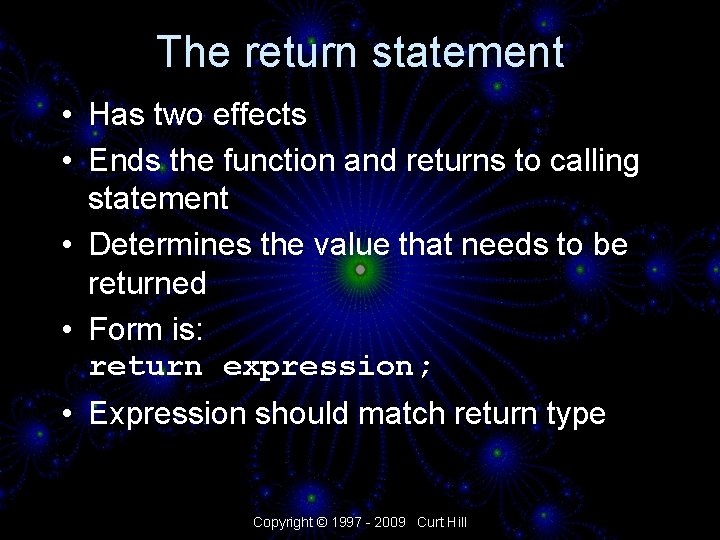 The return statement

• Has two effects
• Ends the function and returns to calling statement
• Determines the value that needs to be returned
• Form is:
return expression;
• Expression should match return type

Copyright © 1997 - 2009 Curt Hill